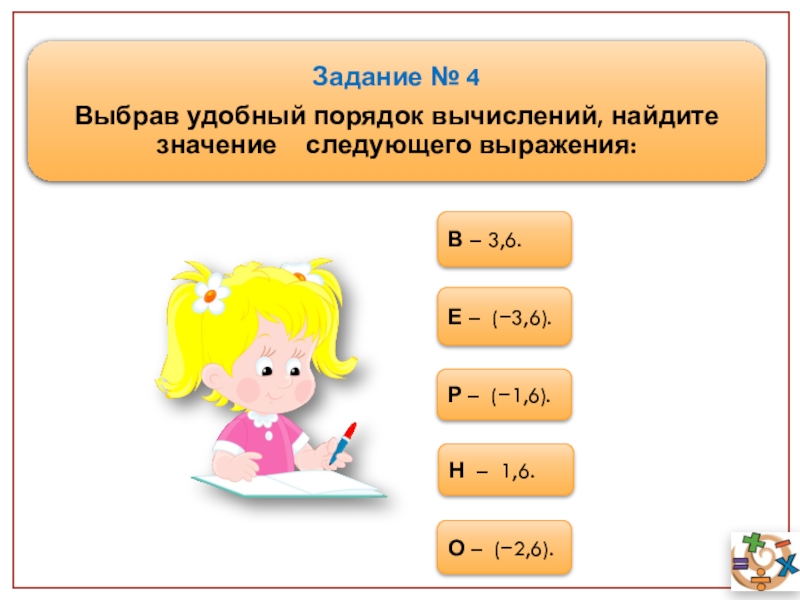 Задание № 4

Выбрав удобный порядок вычислений, найдите значение следующего выражения:

В – 3,6.

Е – (−3,6).

Р – (−1,6).

Н – 1,6.

О – (−2,6).